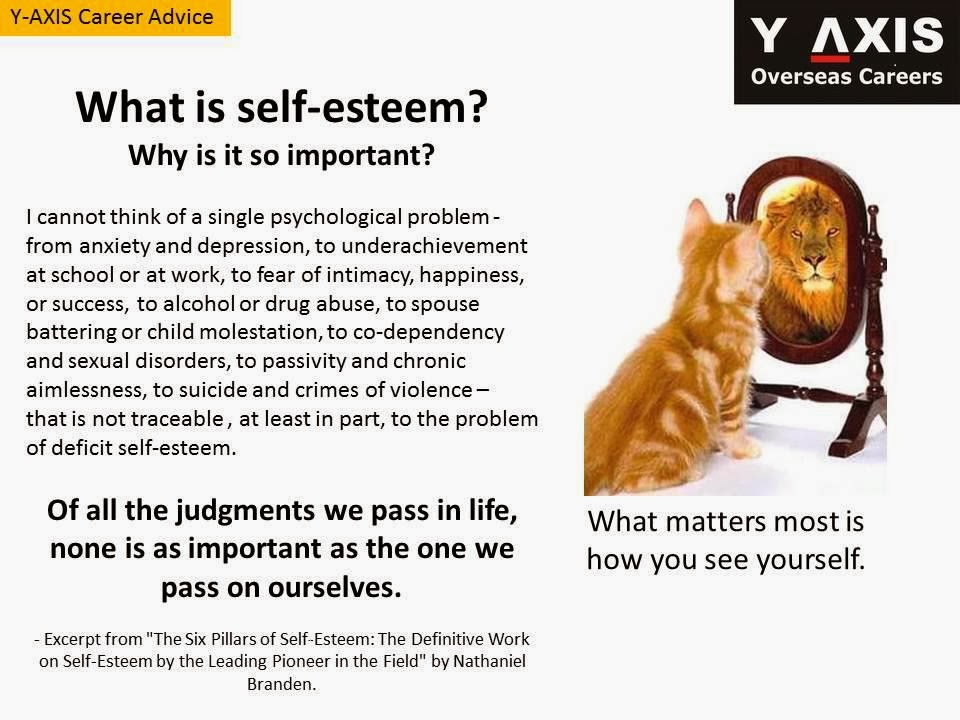 Y-AXIS Career Advice

Y AXIS
Overseas Careers

What is self-esteem?
Why is it so important?

I cannot think of a single psychological problem - from anxiety and depression, to underachievement at school or at work, to fear of intimacy, happiness, or success, to alcohol or drug abuse, to spouse battering or child molestation, to co-dependency and sexual disorders, to passivity and chronic aimlessness, to suicide and crimes of violence – that is not traceable , at least in part, to the problem of deficit self-esteem.

Of all the judgments we pass in life, none is as important as the one we pass on ourselves.

- Excerpt from "The Six Pillars of Self-Esteem: The Definitive Work on Self-Esteem by the Leading Pioneer in the Field" by Nathaniel Branden.

What matters most is how you see yourself.